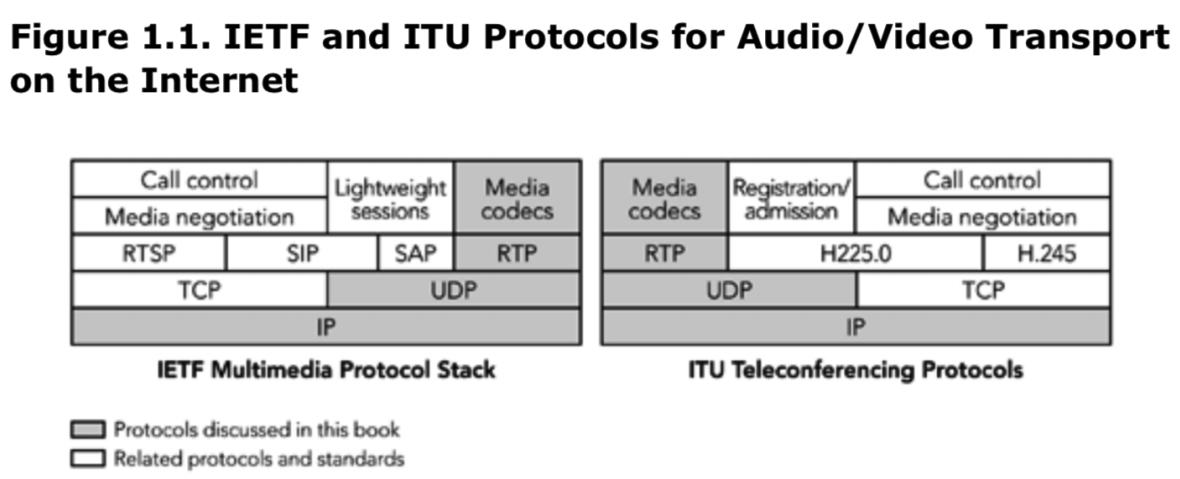 Figure 1.1. IETF and ITU Protocols for Audio/Video Transport on the Internet

Call control
Media negotiation
Lightweight sessions
Media codecs
RTSP
SIP
SAP
RTP
TCP
UDP
IP

IETF Multimedia Protocol Stack

Media codecs
Registration/ admission
Call control
Media negotiation
RTP
H225.0
H.245
UDP
TCP
IP

ITU Teleconferencing Protocols

Protocols discussed in this book
Related protocols and standards